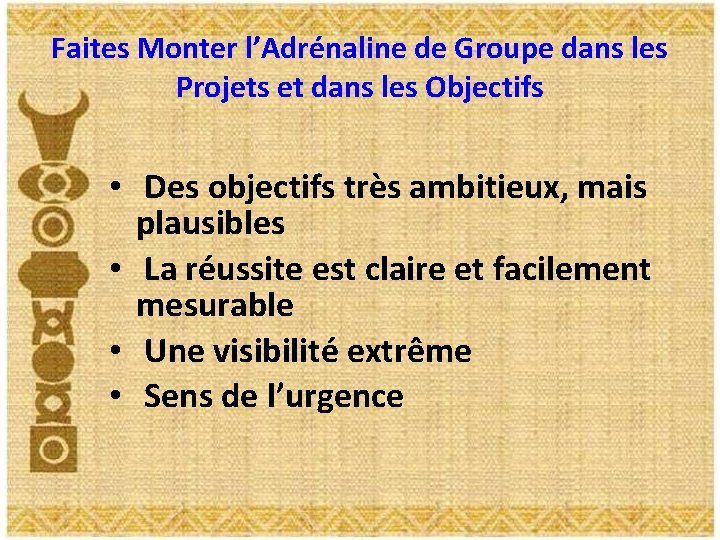 Faites Monter l’Adrénaline de Groupe dans les Projets et dans les Objectifs

• Des objectifs très ambitieux, mais plausibles
• La réussite est claire et facilement mesurable
• Une visibilité extrême
• Sens de l’urgence